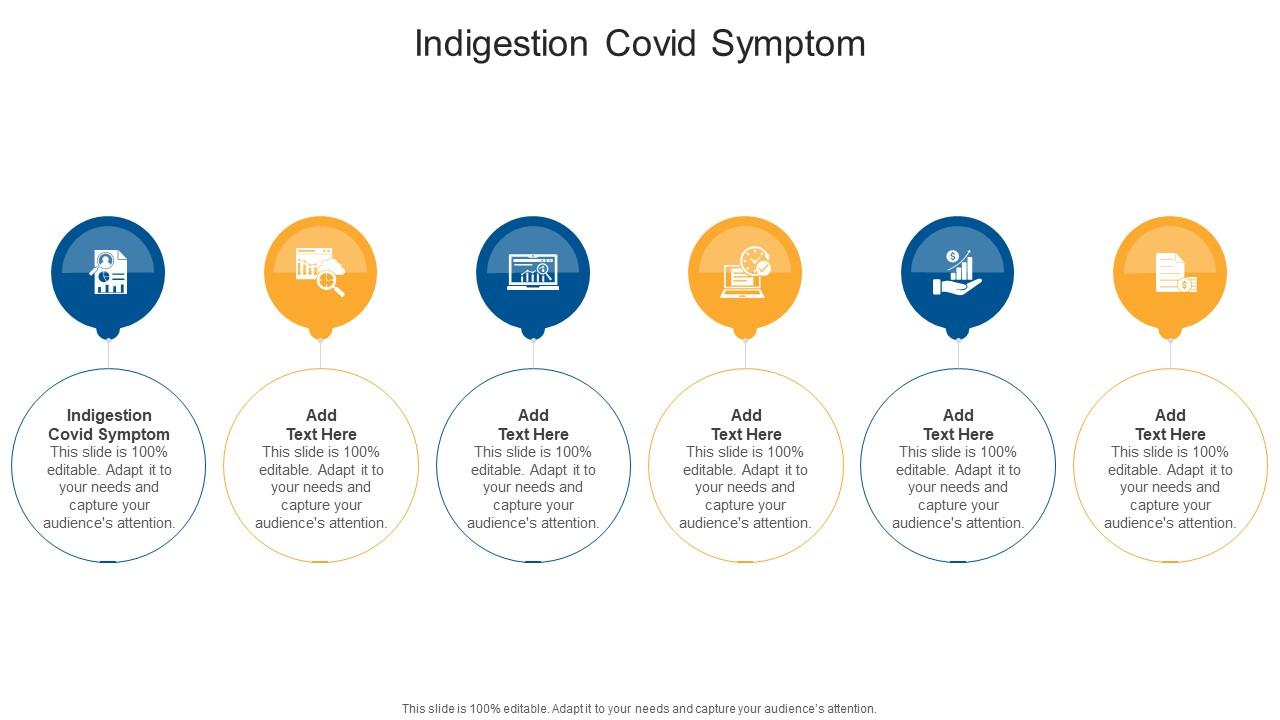 Indigestion Covid Symptom

Indigestion Covid Symptom
This slide is 100% editable. Adapt it to your needs and capture your audience's attention.

Add Text Here
This slide is 100% editable. Adapt it to your needs and capture your audience's attention.

Add Text Here
This slide is 100% editable. Adapt it to your needs and capture your audience's attention.

Add Text Here
This slide is 100% editable. Adapt it to your needs and capture your audience's attention.

Add Text Here
This slide is 100% editable. Adapt it to your needs and capture your audience's attention.

Add Text Here
This slide is 100% editable. Adapt it to your needs and capture your audience's attention.

This slide is 100% editable. Adapt it to your needs and capture your audience's attention.